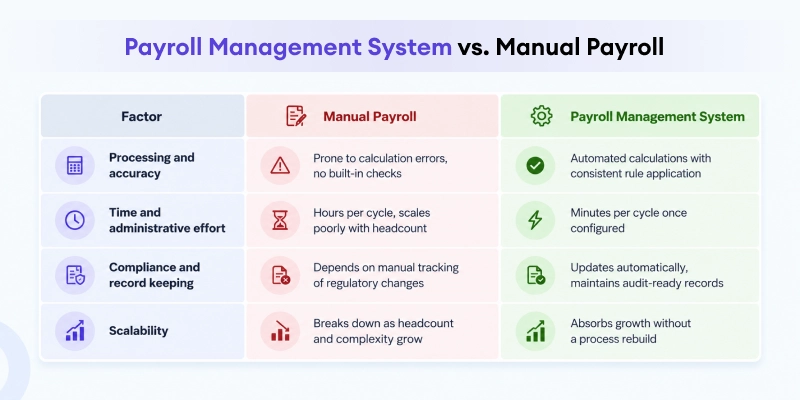 Payroll Management System vs. Manual Payroll

| Factor | Manual Payroll | Payroll Management System |
|---|---|---|
| Processing and accuracy | Prone to calculation errors, no built-in checks | Automated calculations with consistent rule application |
| Time and administrative effort | Hours per cycle, scales poorly with headcount | Minutes per cycle once configured |
| Compliance and record keeping | Depends on manual tracking of regulatory changes | Updates automatically, maintains audit-ready records |
| Scalability | Breaks down as headcount and complexity grow | Absorbs growth without a process rebuild |